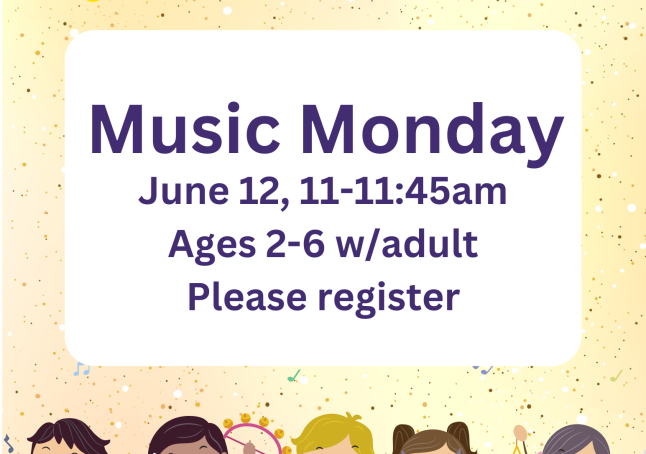 Music Monday

June 12, 11-11:45am

Ages 2-6 w/adult

Please register